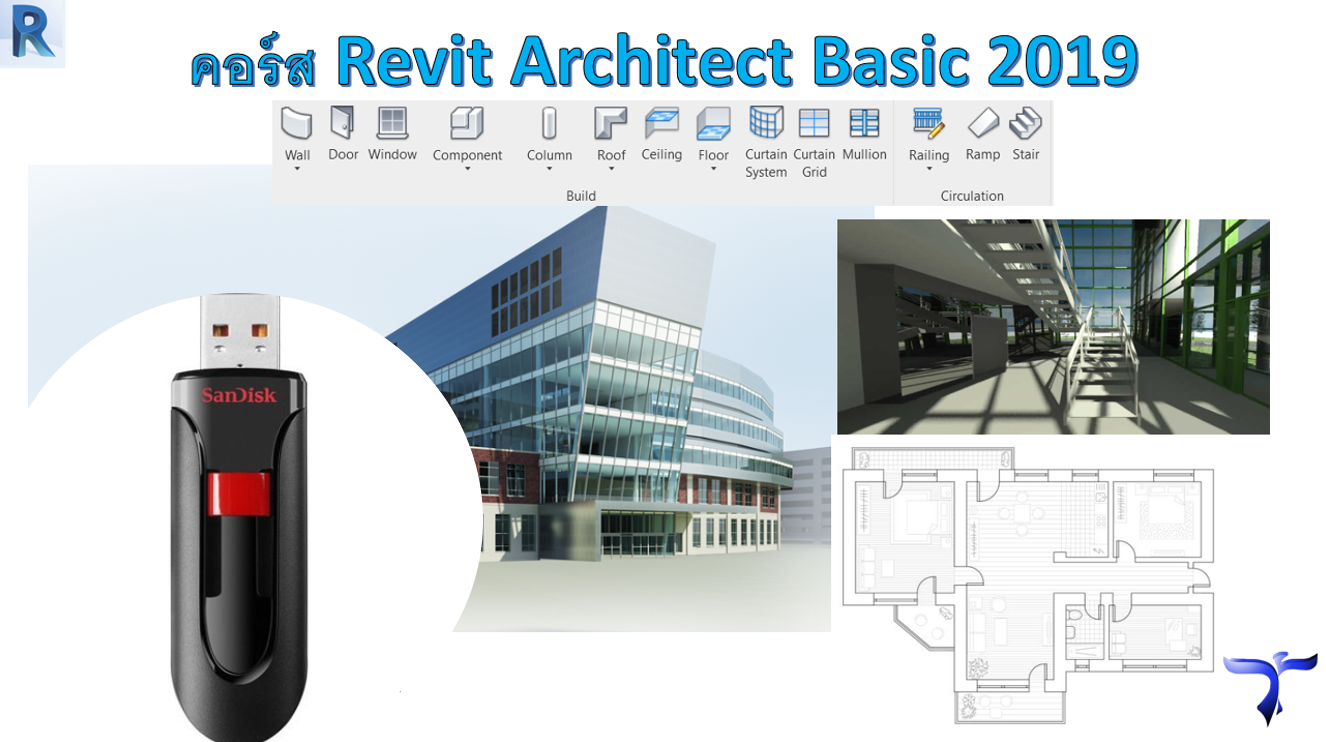 R

คอร์ส Revit Architect Basic 2019

Wall Door Window Component Column Roof Ceiling Floor Curtain System Curtain Grid Mullion

Build

Railing Ramp Stair

Circulation

SanDisk